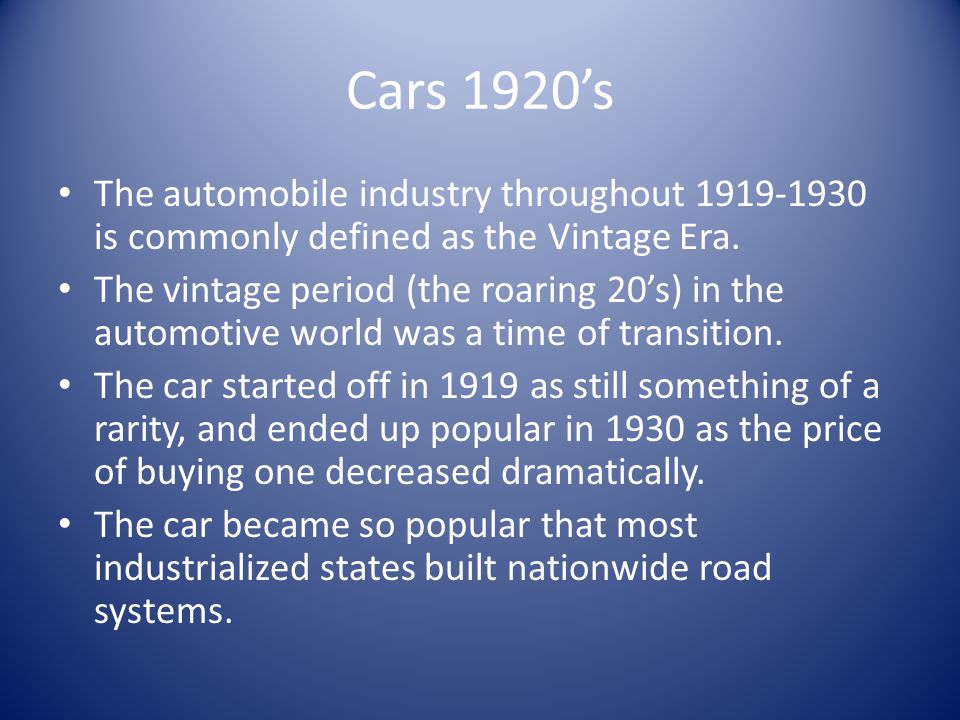 Cars 1920’s

• The automobile industry throughout 1919-1930 is commonly defined as the Vintage Era.
• The vintage period (the roaring 20’s) in the automotive world was a time of transition.
• The car started off in 1919 as still something of a rarity, and ended up popular in 1930 as the price of buying one decreased dramatically.
• The car became so popular that most industrialized states built nationwide road systems.